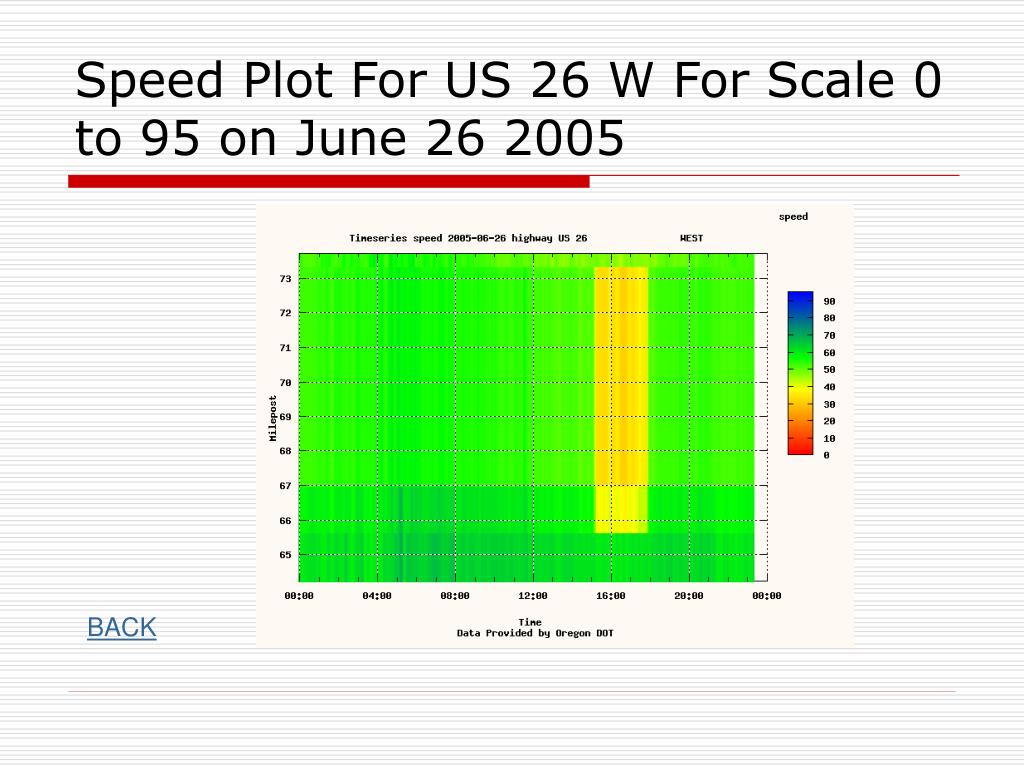 Speed Plot For US 26 W For Scale 0 to 95 on June 26 2005

speed

Timeseries speed 2005-06-26 highway US 26 WEST

73
72
71
70
69
68
67
66
65

Milepost

90
80
70
60
50
40
30
20
10
0

00:00 04:00 08:00 12:00 16:00 20:00 00:00

Time
Data Provided by Oregon DOT

BACK